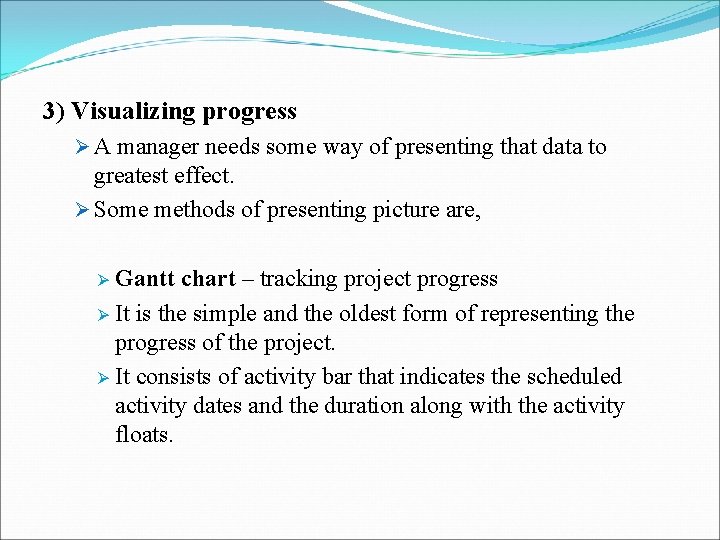 3) Visualizing progress

➢ A manager needs some way of presenting that data to greatest effect.

➢ Some methods of presenting picture are,

➢ Gantt chart – tracking project progress

➢ It is the simple and the oldest form of representing the progress of the project.

➢ It consists of activity bar that indicates the scheduled activity dates and the duration along with the activity floats.